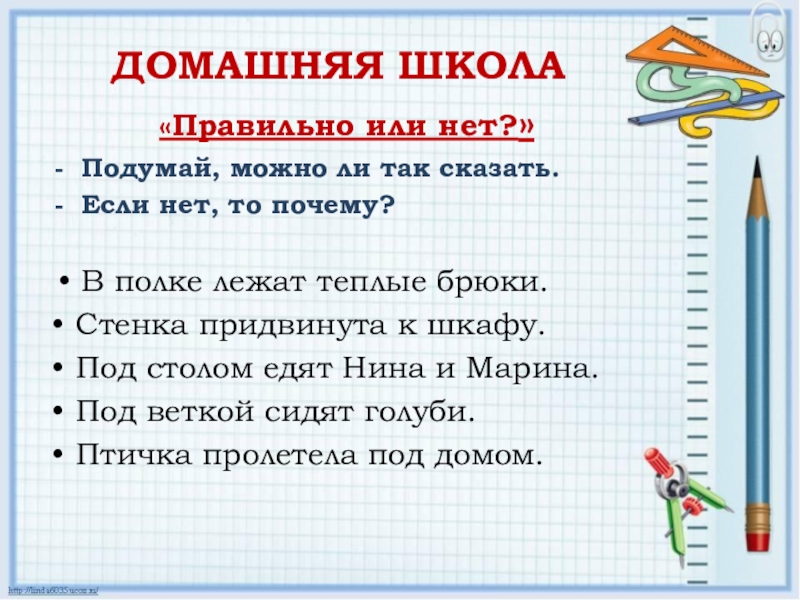 ДОМАШНЯЯ ШКОЛА

«Правильно или нет?»

- Подумай, можно ли так сказать.
- Если нет, то почему?

• В полке лежат теплые брюки.
• Стенка придвинута к шкафу.
• Под столом едят Нина и Марина.
• Под веткой сидят голуби.
• Птичка пролетела под домом.

http://linda6035.ucoz.ru/